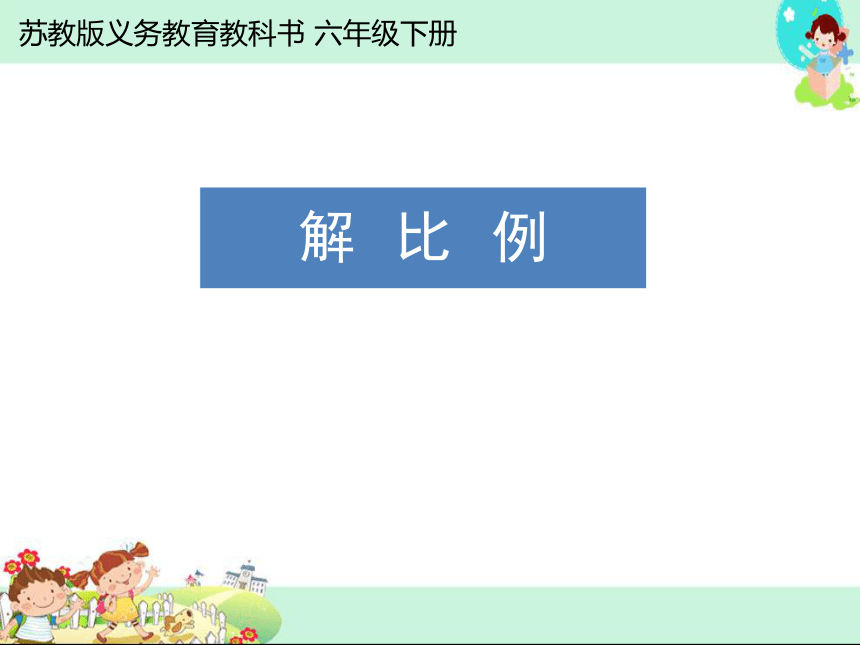 苏教版义务教育教科书 六年级下册

解 比 例